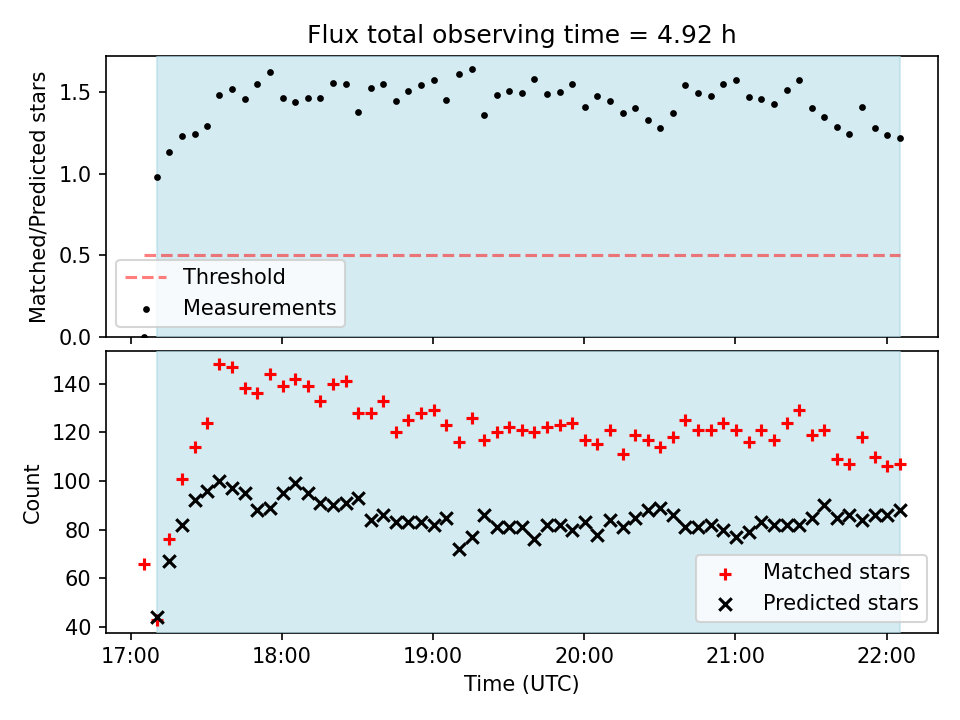 Flux total observing time = 4.92 h

Matched/Predicted stars

1.5
1.0
0.5
0.0

Threshold
Measurements

Count

140
120
100
80
60
40

Matched stars
Predicted stars

17:00
18:00
19:00
20:00
21:00
22:00

Time (UTC)